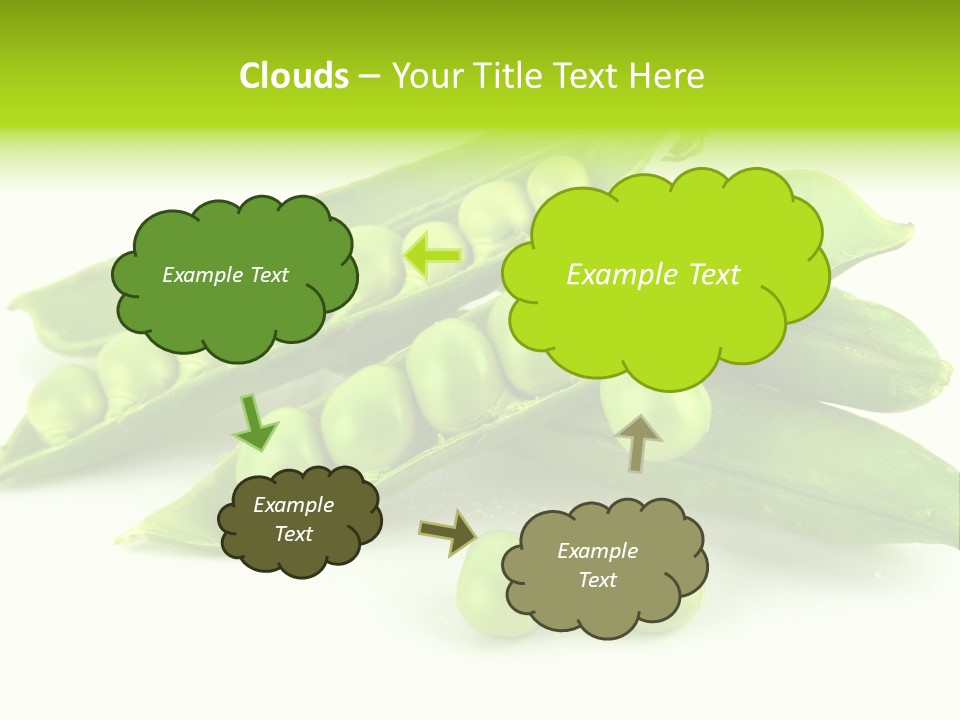 Clouds – Your Title Text Here

Example Text

Example Text

Example Text

Example Text